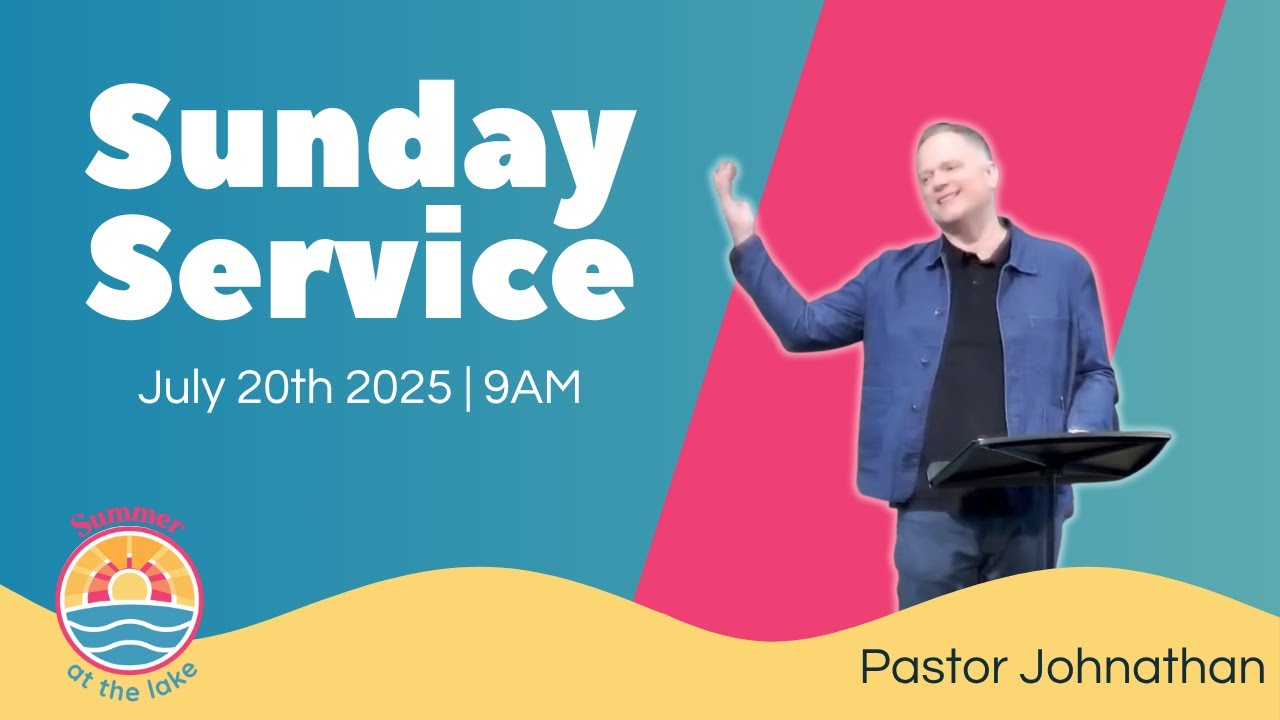 Sunday Service

July 20th 2025 | 9AM

Summer at the lake

Pastor Johnathan